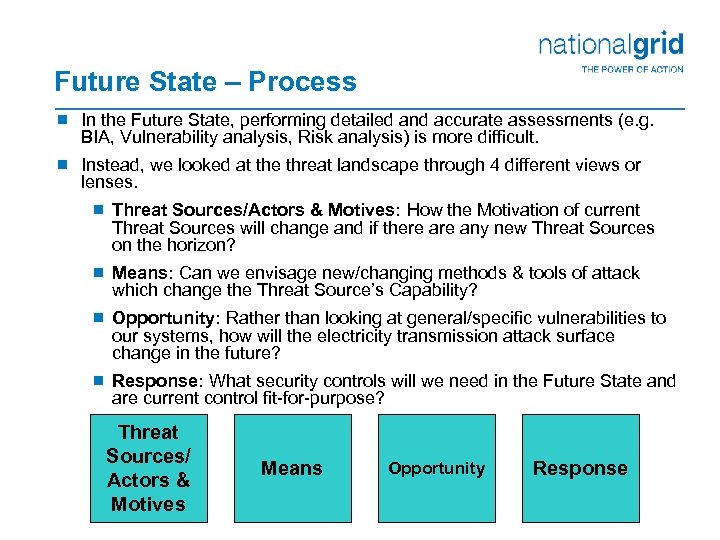 nationalgrid
THE POWER OF ACTION

Future State – Process

In the Future State, performing detailed and accurate assessments (e.g. BIA, Vulnerability analysis, Risk analysis) is more difficult.

Instead, we looked at the threat landscape through 4 different views or lenses.

Threat Sources/Actors & Motives: How the Motivation of current Threat Sources will change and if there are any new Threat Sources on the horizon?

Means: Can we envisage new/changing methods & tools of attack which change the Threat Source's Capability?

Opportunity: Rather than looking at general/specific vulnerabilities to our systems, how will the electricity transmission attack surface change in the future?

Response: What security controls will we need in the Future State and are current control fit-for-purpose?

Threat Sources/ Actors & Motives

Means

Opportunity

Response